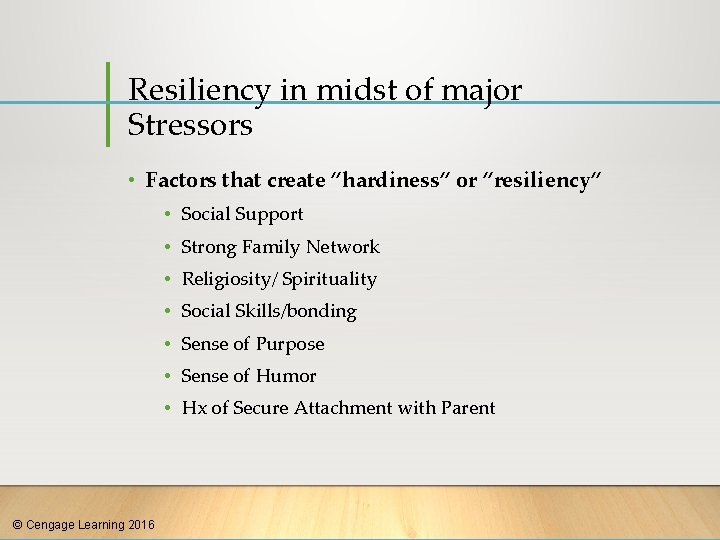 Resiliency in midst of major Stressors

• Factors that create "hardiness" or "resiliency"
 • Social Support
 • Strong Family Network
 • Religiosity/ Spirituality
 • Social Skills/bonding
 • Sense of Purpose
 • Sense of Humor
 • Hx of Secure Attachment with Parent

© Cengage Learning 2016